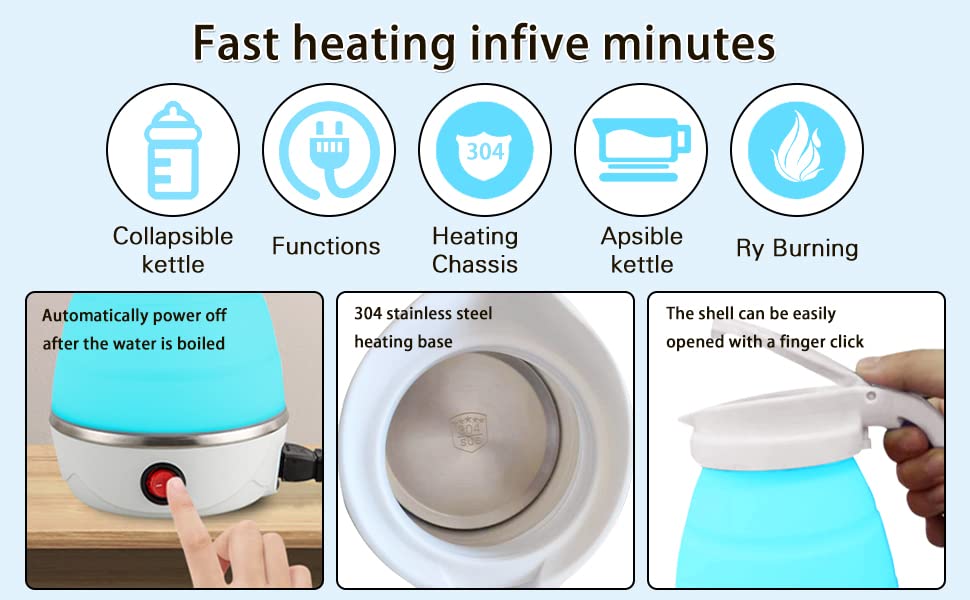 Fast heating infive minutes

304

Collapsible kettle

Functions

Heating Chassis

Apsible kettle

Ry Burning

Automatically power off after the water is boiled

304 stainless steel heating base

304
SUS

The shell can be easily opened with a finger click